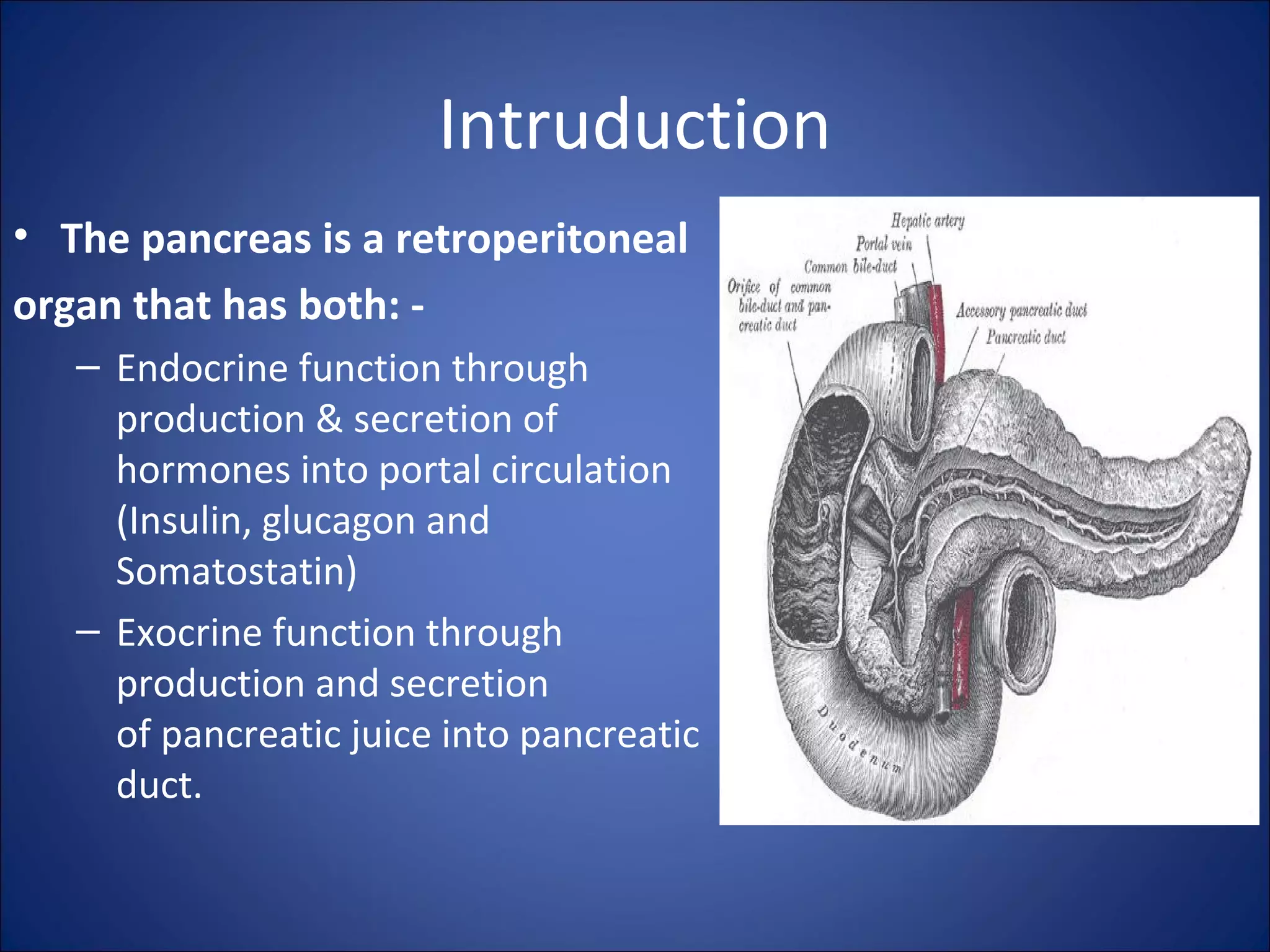 Intruduction

• The pancreas is a retroperitoneal organ that has both: -

– Endocrine function through production & secretion of hormones into portal circulation (Insulin, glucagon and Somatostatin)

– Exocrine function through production and secretion of pancreatic juice into pancreatic duct.

Hepatic artery
Portal vein
Common bile-duct
Orifice of common bile-duct and pancreatic duct
Accessory pancreatic duct
Pancreatic duct
Duodenum